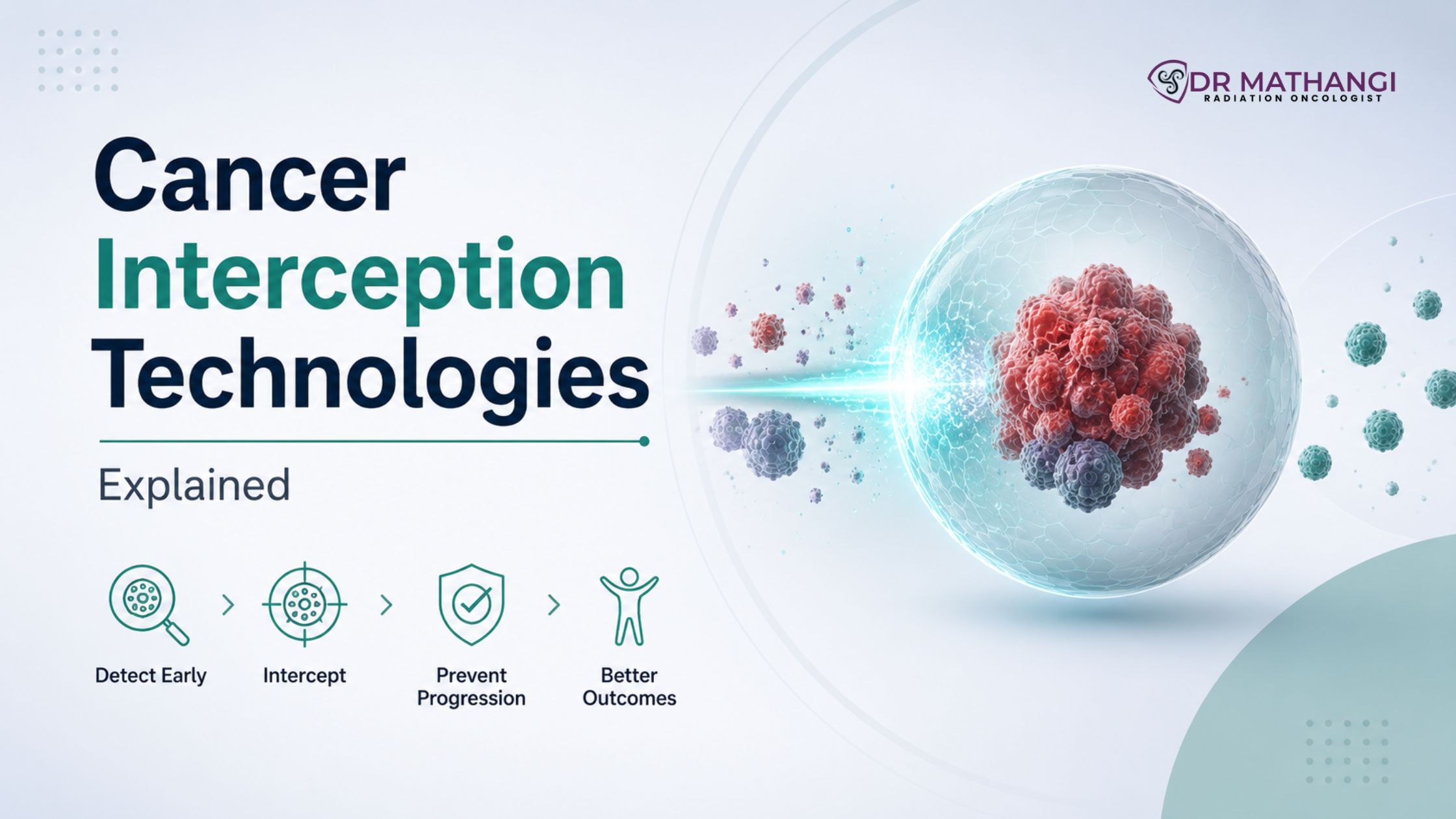 DR MATHANGI
RADIATION ONCOLOGIST

Cancer Interception Technologies

Explained

Detect Early
Intercept
Prevent Progression
Better Outcomes